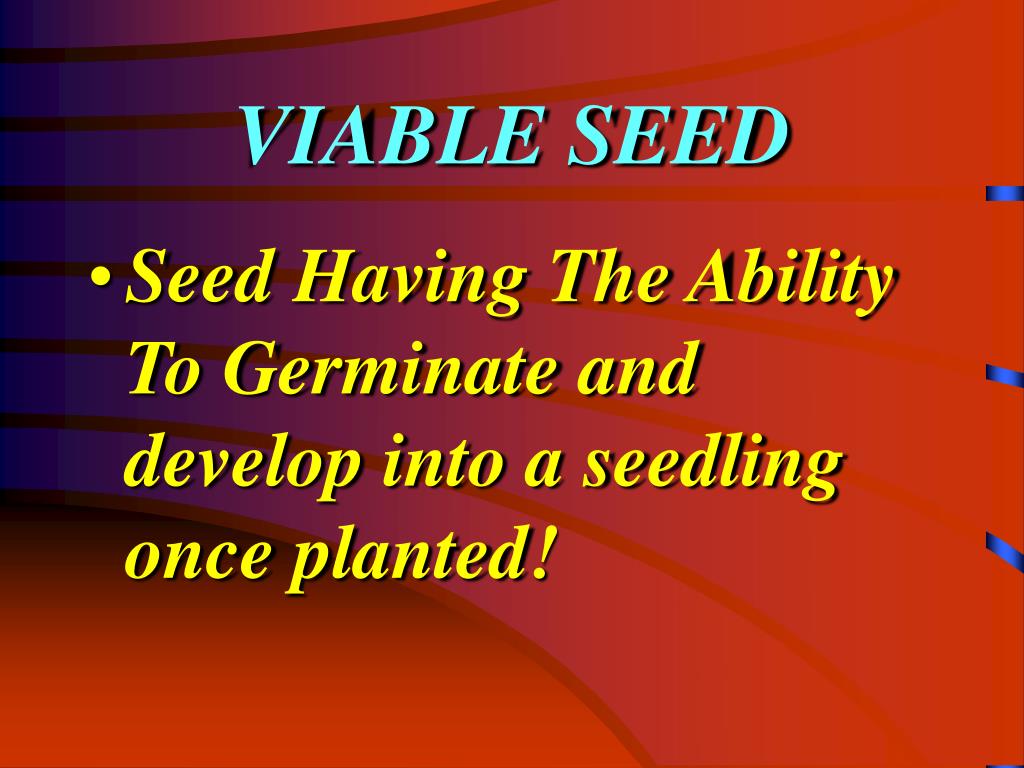 VIABLE SEED

• Seed Having The Ability To Germinate and develop into a seedling once planted!